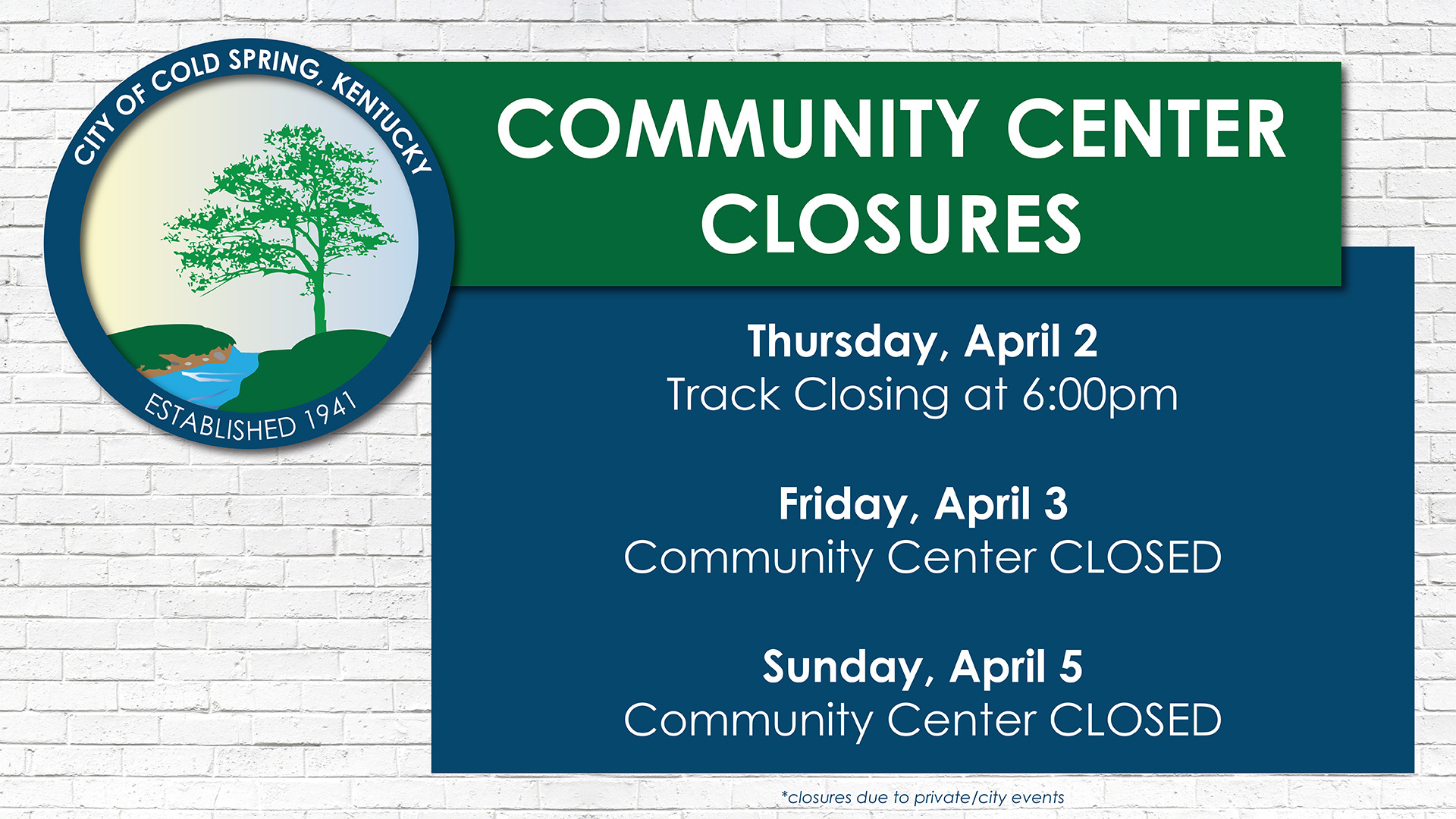 CITY OF COLD SPRING, KENTUCKY
ESTABLISHED 1941

COMMUNITY CENTER CLOSURES

Thursday, April 2
Track Closing at 6:00pm

Friday, April 3
Community Center CLOSED

Sunday, April 5
Community Center CLOSED

*closures due to private/city events